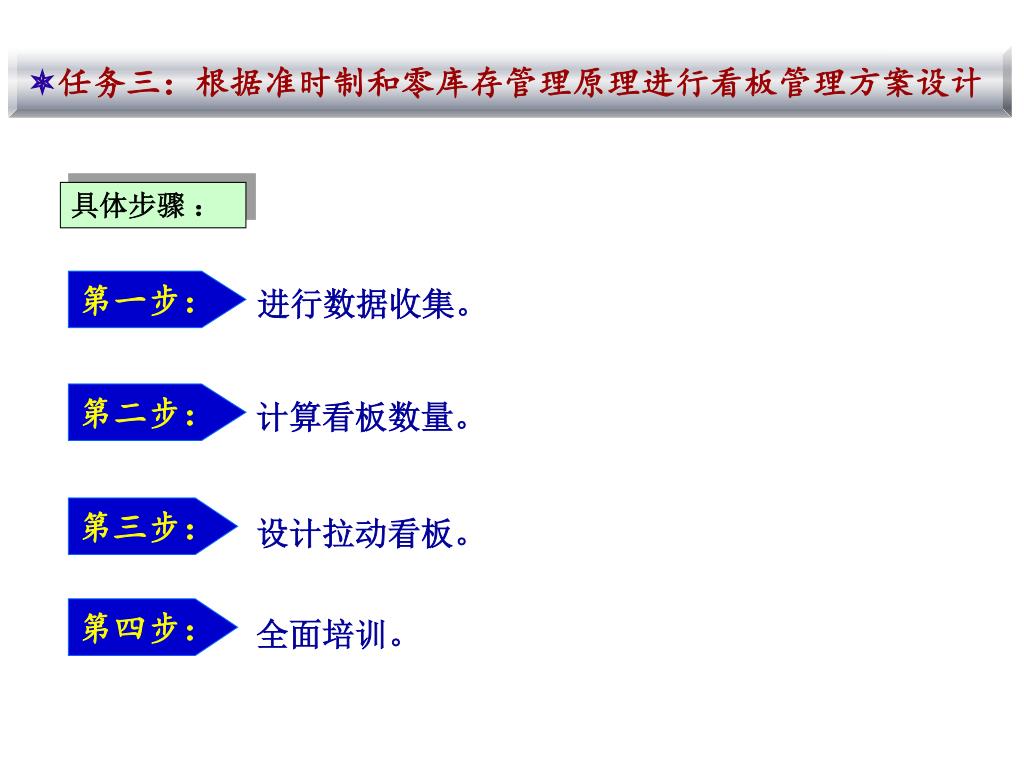 ✶任务三：根据准时制和零库存管理原理进行看板管理方案设计

具体步骤：

第一步：进行数据收集。

第二步：计算看板数量。

第三步：设计拉动看板。

第四步：全面培训。